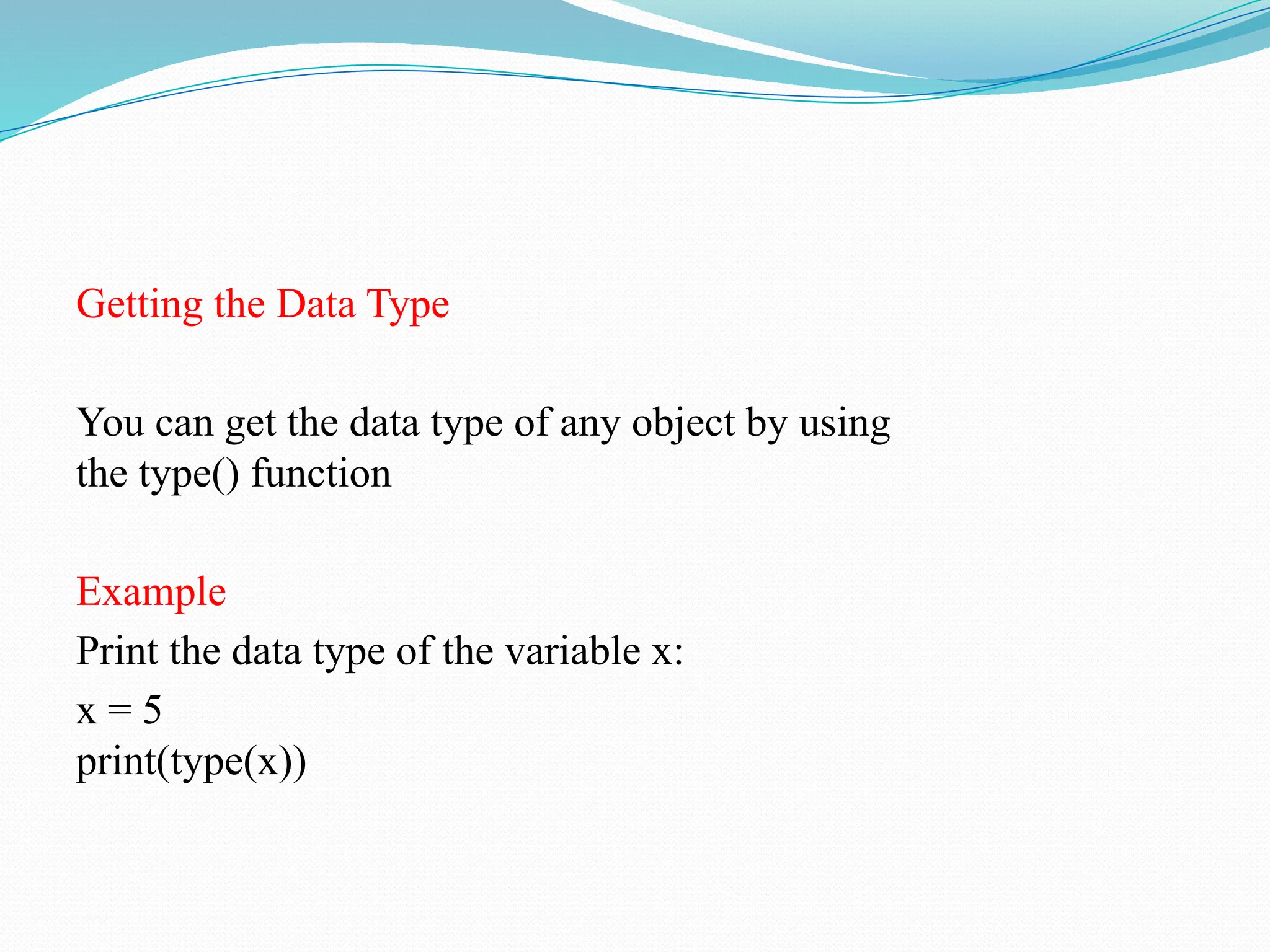 Getting the Data Type

You can get the data type of any object by using the type() function

Example

Print the data type of the variable x:

x = 5
print(type(x))